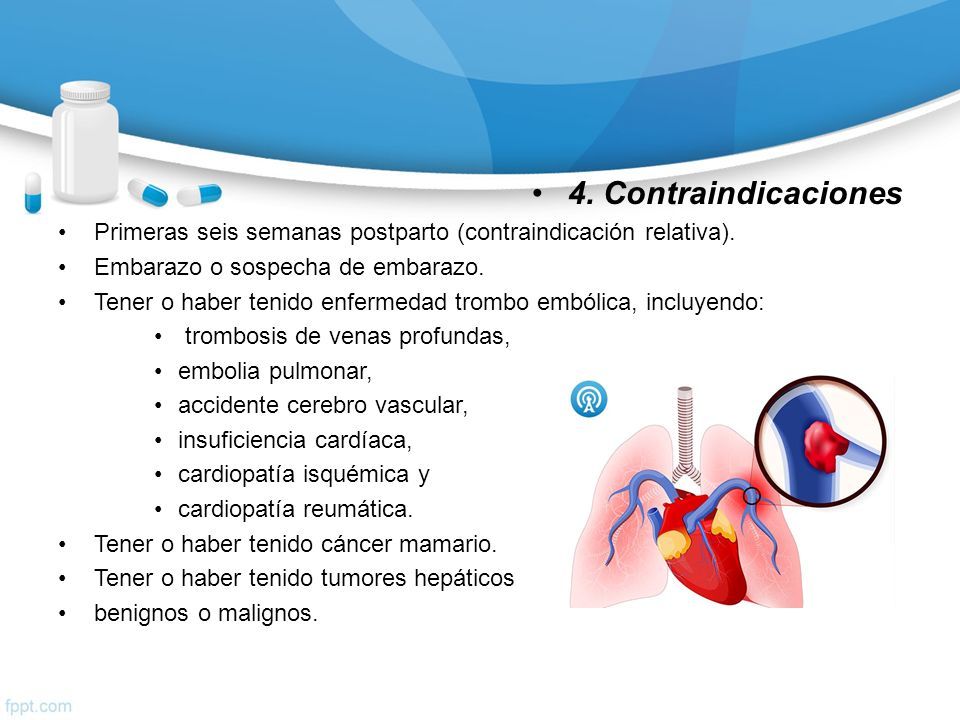 • 4. Contraindicaciones

• Primeras seis semanas postparto (contraindicación relativa).
• Embarazo o sospecha de embarazo.
• Tener o haber tenido enfermedad trombo embólica, incluyendo:
  • trombosis de venas profundas,
  • embolia pulmonar,
  • accidente cerebro vascular,
  • insuficiencia cardíaca,
  • cardiopatía isquémica y
  • cardiopatía reumática.
• Tener o haber tenido cáncer mamario.
• Tener o haber tenido tumores hepáticos
• benignos o malignos.

fppt.com